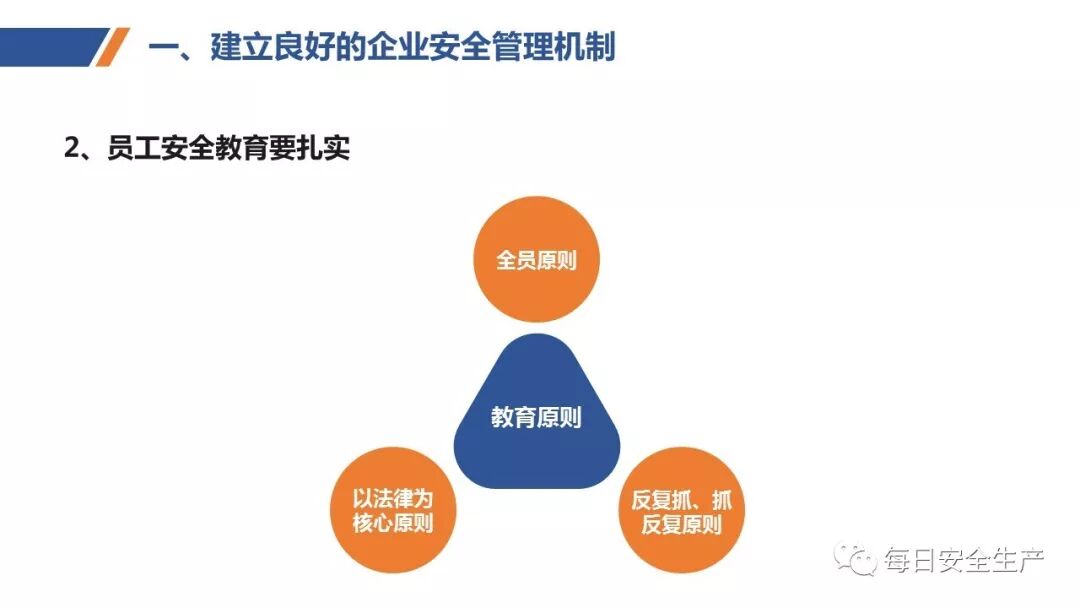 一、建立良好的企业安全管理机制

2、员工安全教育要扎实

全员原则

教育原则

以法律为核心原则

反复抓、抓反复原则

每日安全生产